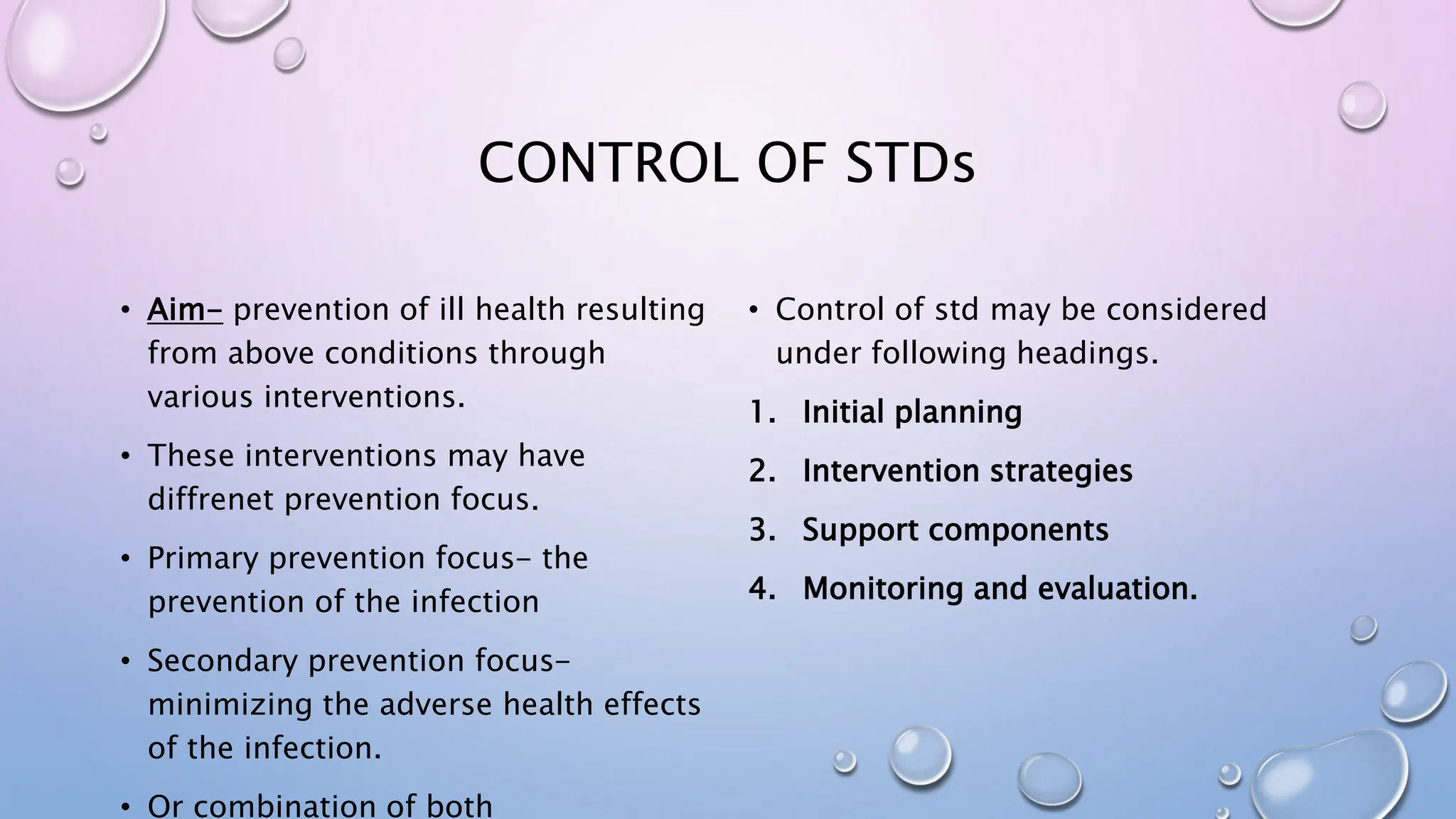 CONTROL OF STDs

• Aim- prevention of ill health resulting from above conditions through various interventions.

• These interventions may have diffrenet prevention focus.

• Primary prevention focus- the prevention of the infection

• Secondary prevention focus- minimizing the adverse health effects of the infection.

• Or combination of both

• Control of std may be considered under following headings.

1. Initial planning

2. Intervention strategies

3. Support components

4. Monitoring and evaluation.